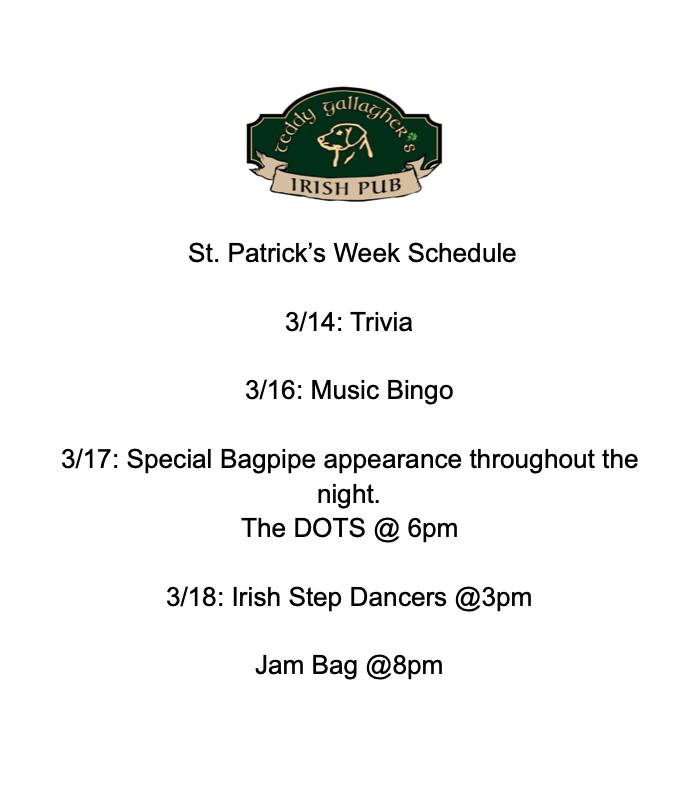 teddy gallagher's
IRISH PUB

St. Patrick's Week Schedule

3/14: Trivia

3/16: Music Bingo

3/17: Special Bagpipe appearance throughout the night.
The DOTS @ 6pm

3/18: Irish Step Dancers @3pm

Jam Bag @8pm